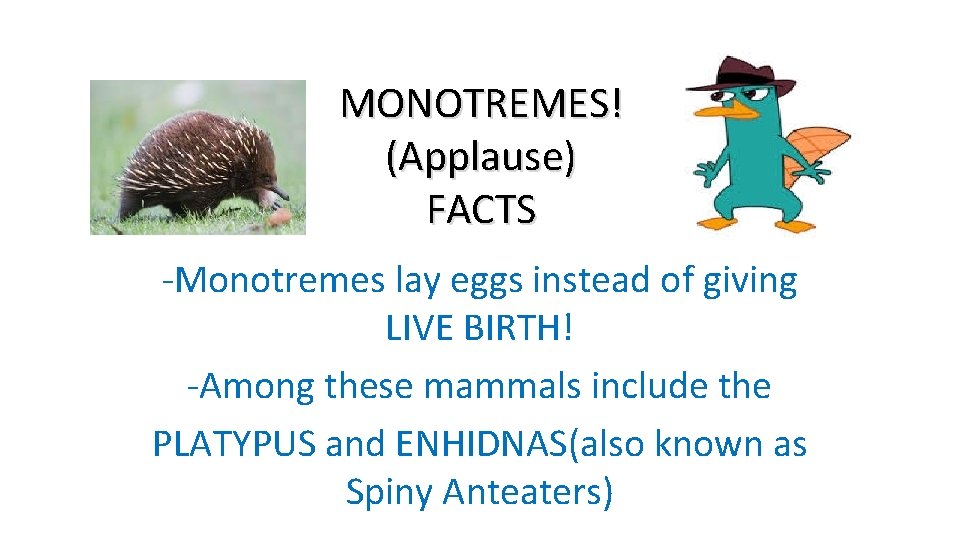 MONOTREMES!
(Applause)
FACTS

-Monotremes lay eggs instead of giving LIVE BIRTH!

-Among these mammals include the PLATYPUS and ENHIDNAS(also known as Spiny Anteaters)